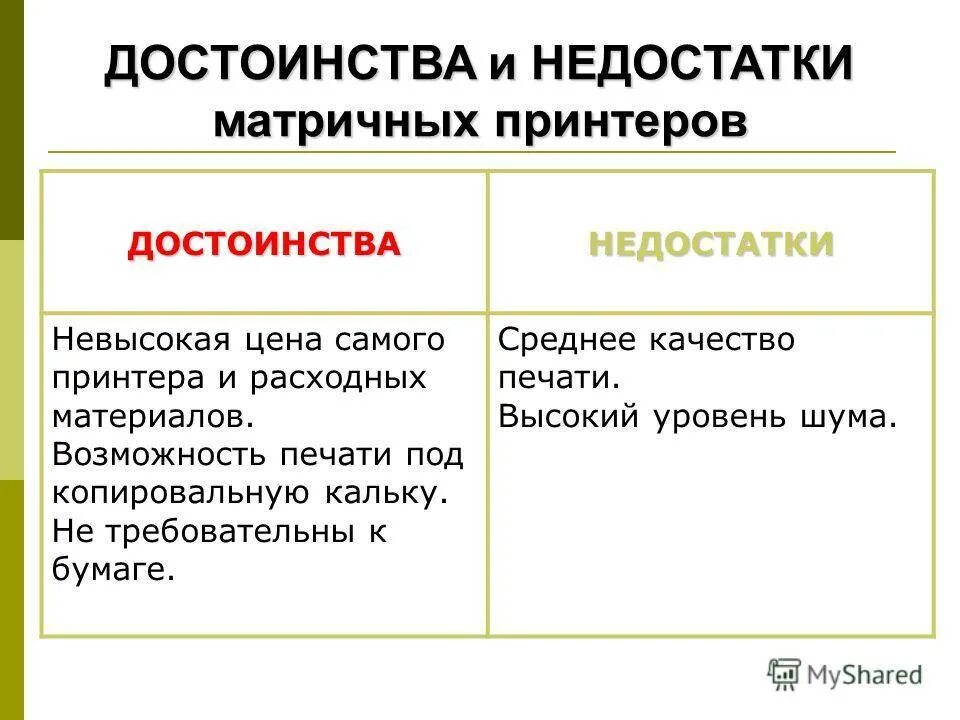 ДОСТОИНСТВА и НЕДОСТАТКИ матричных принтеров

| ДОСТОИНСТВА | НЕДОСТАТКИ |
|---|---|
| Невысокая цена самого принтера и расходных материалов. Возможность печати под копировальную кальку. Не требовательны к бумаге. | Среднее качество печати. Высокий уровень шума. |

MyShared